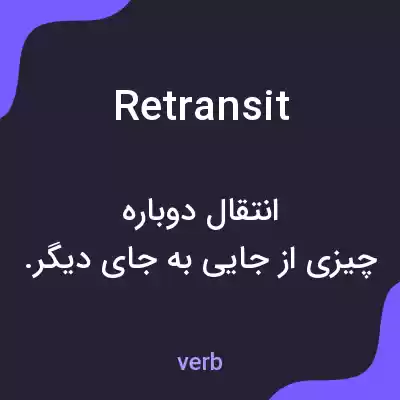 Retransit

انتقال دوباره
چیزی از جایی به جای دیگر.

verb